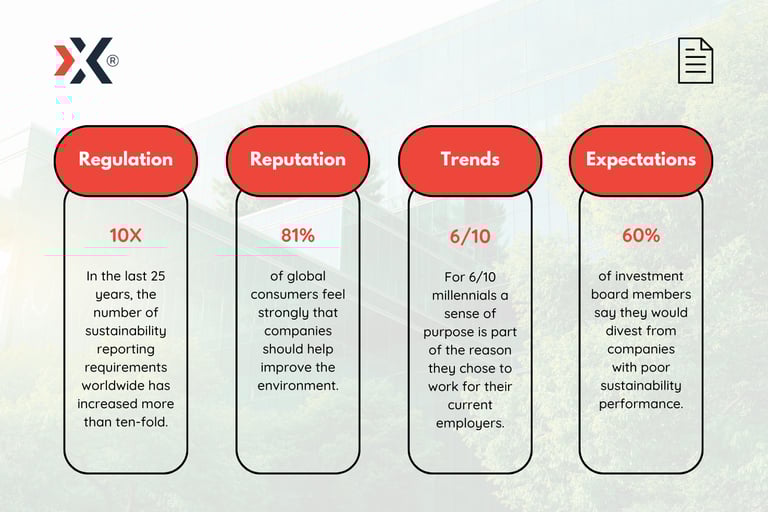 ®

Regulation

10X

In the last 25 years, the number of sustainability reporting requirements worldwide has increased more than ten-fold.

Reputation

81%

of global consumers feel strongly that companies should help improve the environment.

Trends

6/10

For 6/10 millennials a sense of purpose is part of the reason they chose to work for their current employers.

Expectations

60%

of investment board members say they would divest from companies with poor sustainability performance.